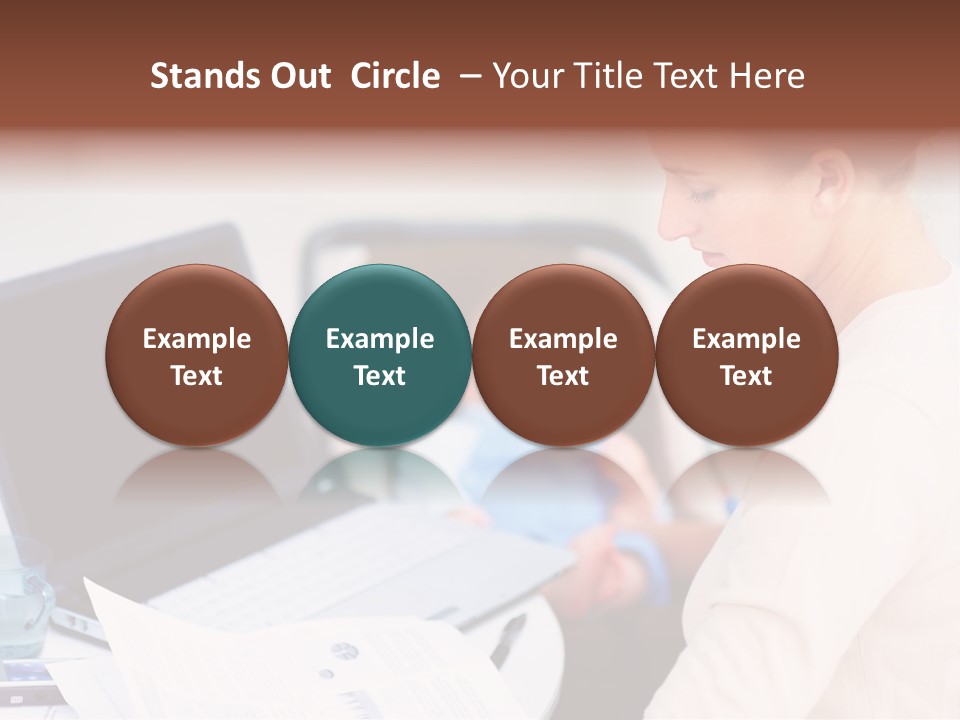 Stands Out Circle – Your Title Text Here

Example Text

Example Text

Example Text

Example Text